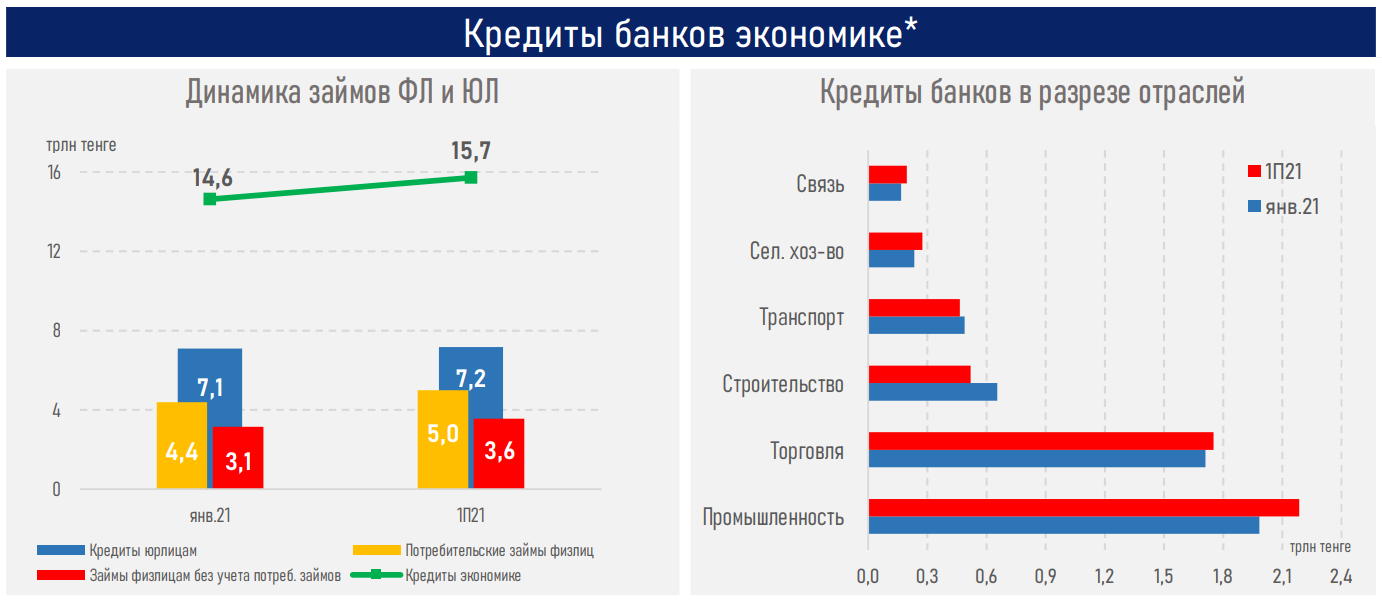 Кредиты банков экономике*

Динамика займов ФЛ и ЮЛ

трлн тенге

16
12
8
4
0

14,6
15,7

7,1
4,4
3,1

7,2
5,0
3,6

янв.21
1П21

Кредиты юрлицам
Потребительские займы физлиц
Займы физлицам без учета потреб. займов
Кредиты экономике

Кредиты банков в разрезе отраслей

1П21
янв.21

Связь
Сел. хоз-во
Транспорт
Строительство
Торговля
Промышленность

трлн тенге

0,0
0,3
0,6
0,9
1,2
1,5
1,8
2,1
2,4